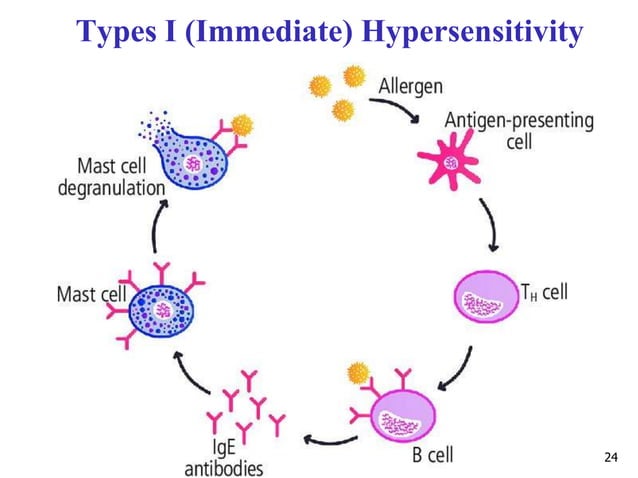 Types I (Immediate) Hypersensitivity

Allergen

Antigen-presenting cell

$T_H$ cell

B cell

IgE antibodies

Mast cell

Mast cell degranulation

24